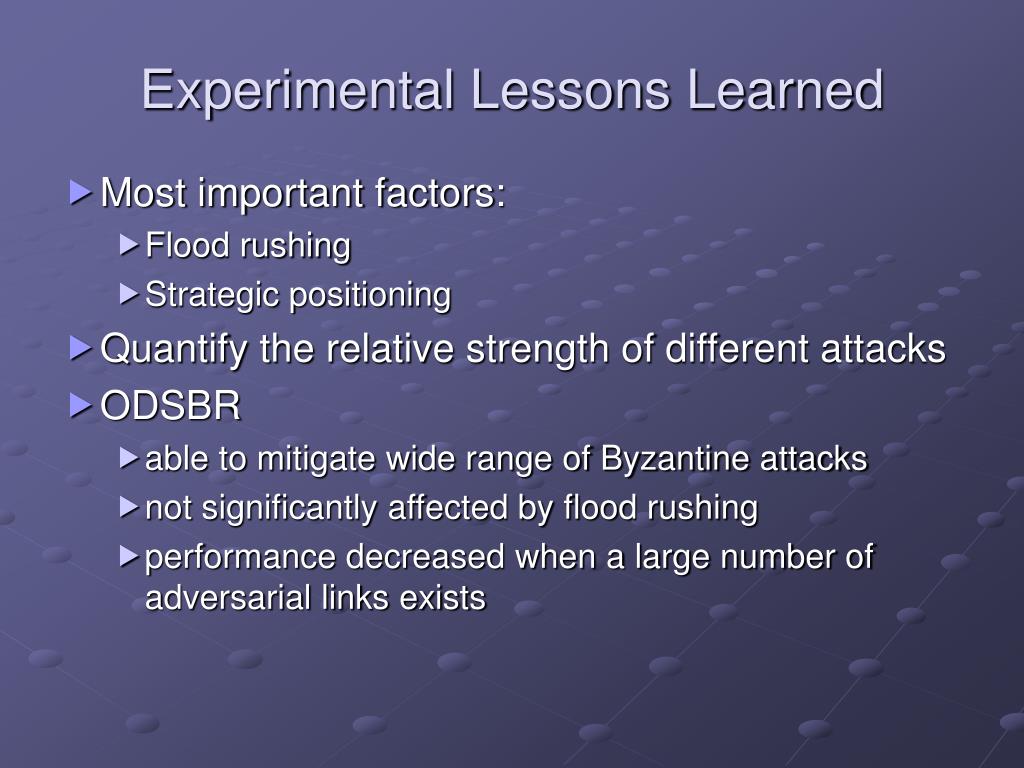 Experimental Lessons Learned

Most important factors:
Flood rushing
Strategic positioning
Quantify the relative strength of different attacks
ODSBR
able to mitigate wide range of Byzantine attacks
not significantly affected by flood rushing
performance decreased when a large number of adversarial links exists